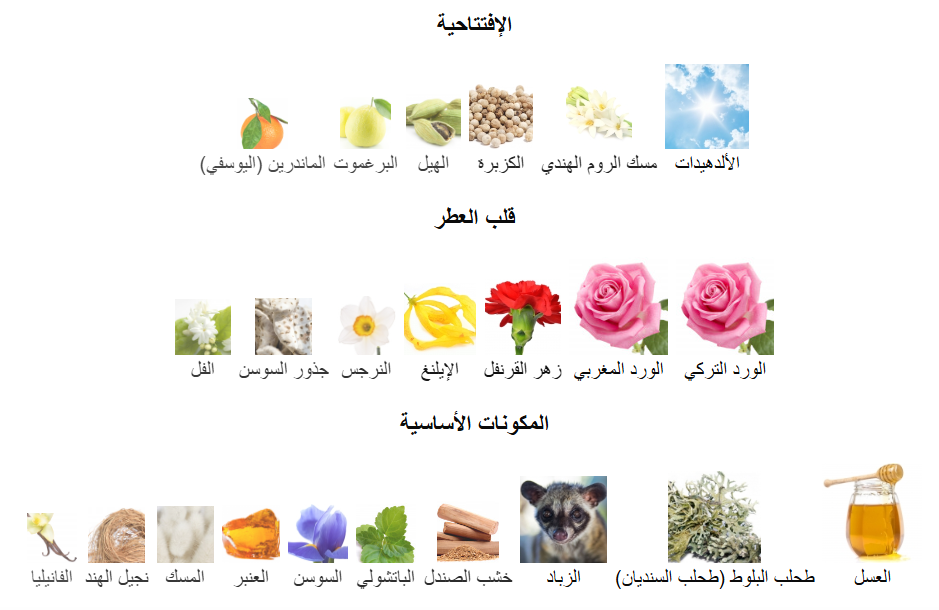 الإفتتاحية

الألدهيدات مسك الروم الهندي الكزبرة الهيل البرغموت الماندرين (اليوسفي)

قلب العطر

الورد التركي الورد المغربي زهر القرنفل الإيلنغ النرجس جذور السوسن الفل

المكونات الأساسية

العسل طحلب البلوط (طحلب السنديان) الزباد خشب الصندل الباتشولي السوسن العنبر المسك نجيل الهند الفانيليا